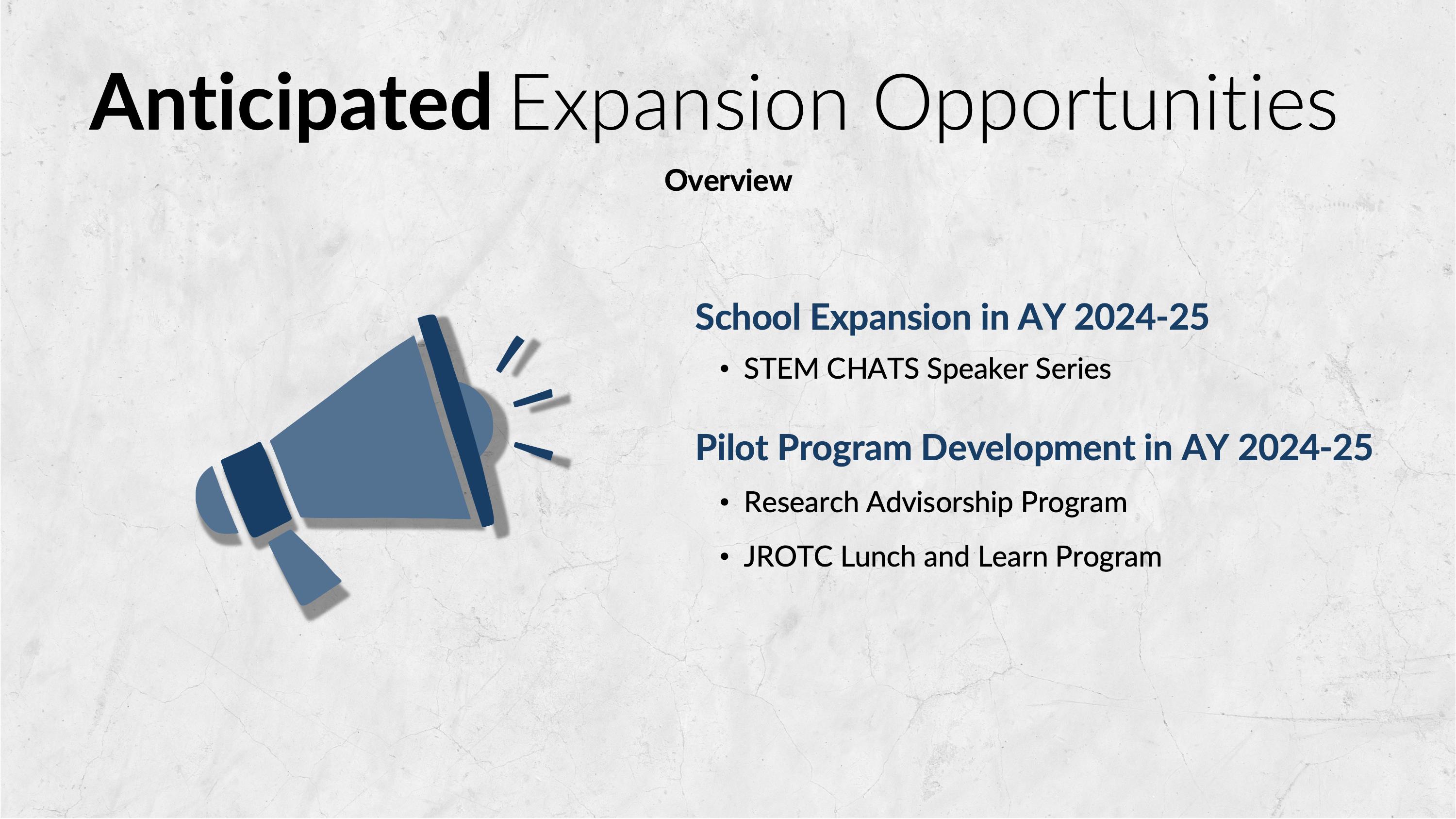 Anticipated Expansion Opportunities

Overview

School Expansion in AY 2024-25

• STEM CHATS Speaker Series

Pilot Program Development in AY 2024-25

• Research Advisorship Program

• JROTC Lunch and Learn Program